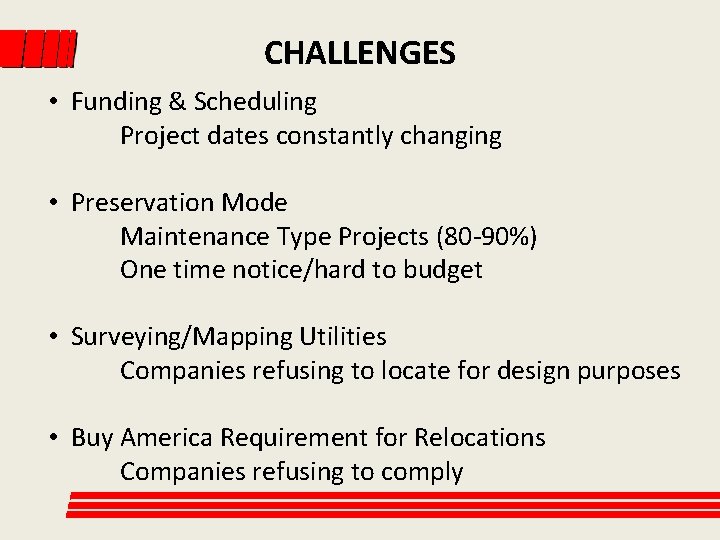 CHALLENGES

• Funding & Scheduling
Project dates constantly changing

• Preservation Mode
Maintenance Type Projects (80-90%)
One time notice/hard to budget

• Surveying/Mapping Utilities
Companies refusing to locate for design purposes

• Buy America Requirement for Relocations
Companies refusing to comply